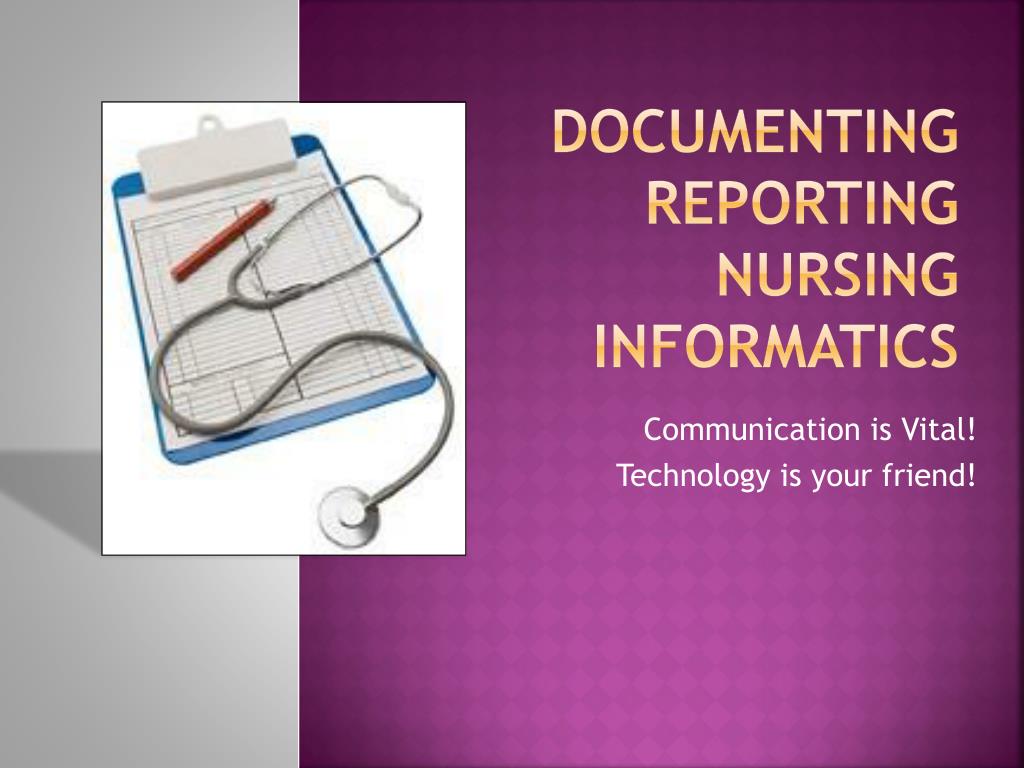 DOCUMENTING REPORTING NURSING INFORMATICS

Communication is Vital!
Technology is your friend!